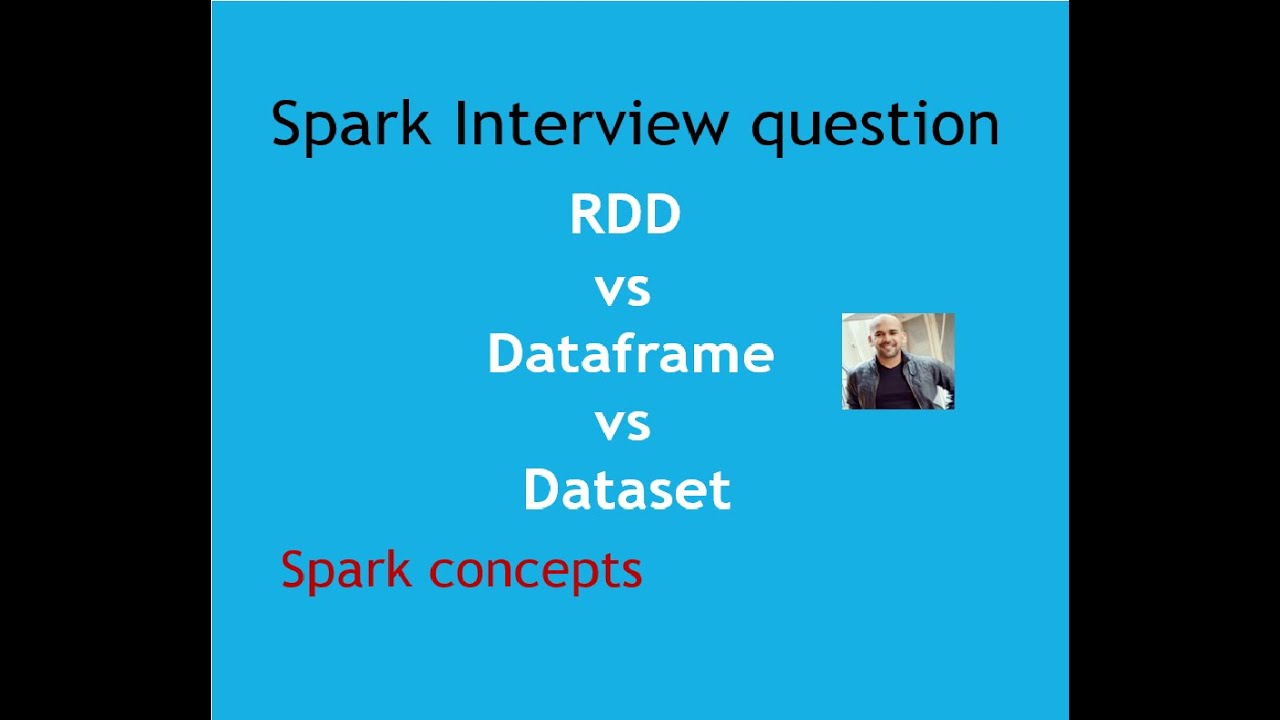 Spark Interview question

RDD
vs
Dataframe
vs
Dataset

Spark concepts